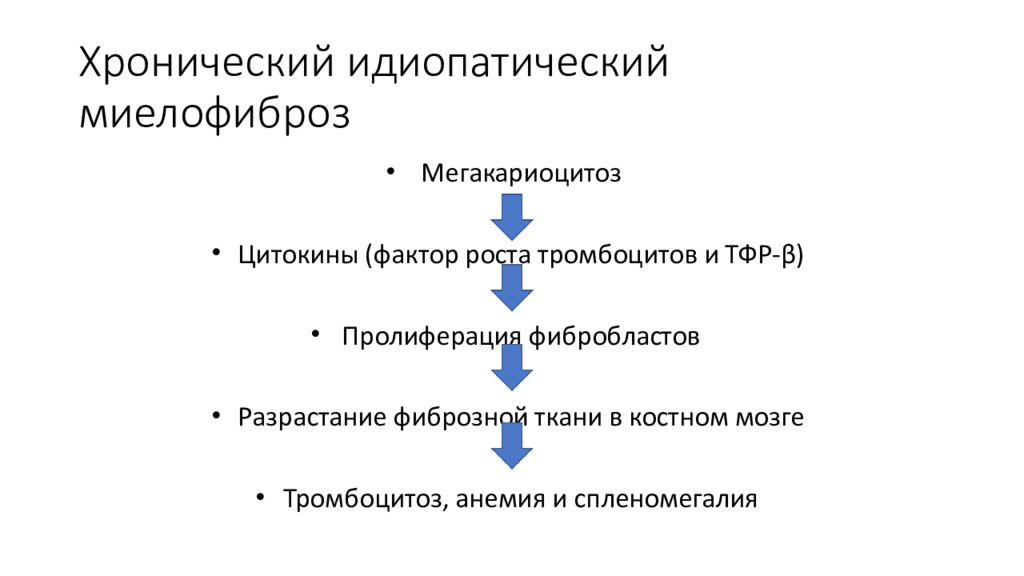 Хронический идиопатический миелофиброз

• Мегакариоцитоз

• Цитокины (фактор роста тромбоцитов и ТФР-β)

• Пролиферация фибробластов

• Разрастание фиброзной ткани в костном мозге

• Тромбоцитоз, анемия и спленомегалия